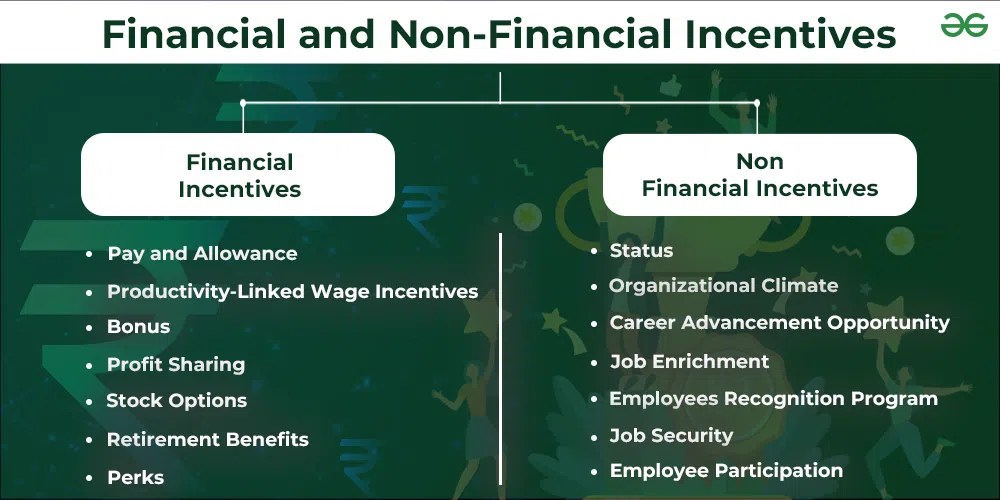 Financial and Non-Financial Incentives

Financial Incentives

- Pay and Allowance
- Productivity-Linked Wage Incentives
- Bonus
- Profit Sharing
- Stock Options
- Retirement Benefits
- Perks

Non Financial Incentives

- Status
- Organizational Climate
- Career Advancement Opportunity
- Job Enrichment
- Employees Recognition Program
- Job Security
- Employee Participation